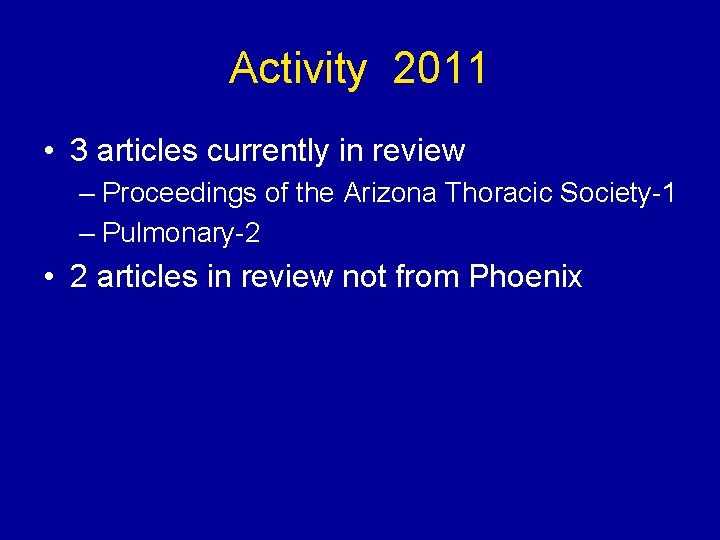 Activity 2011

• 3 articles currently in review
– Proceedings of the Arizona Thoracic Society-1
– Pulmonary-2
• 2 articles in review not from Phoenix